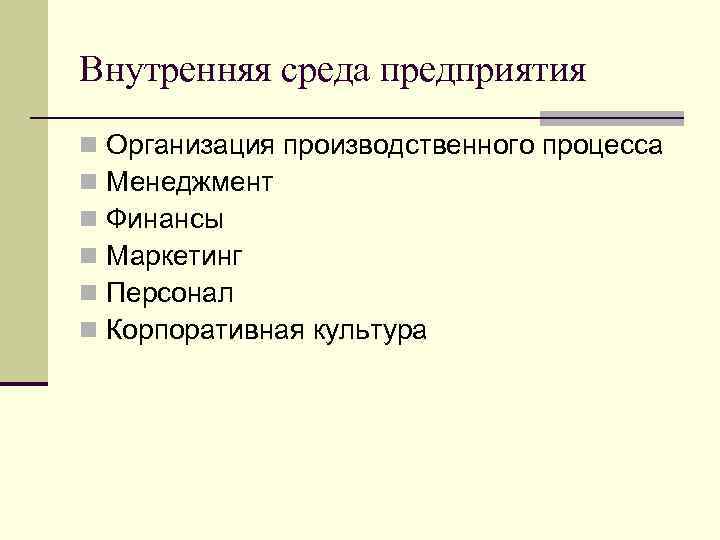 Внутренняя среда предприятия

- Организация производственного процесса
- Менеджмент
- Финансы
- Маркетинг
- Персонал
- Корпоративная культура